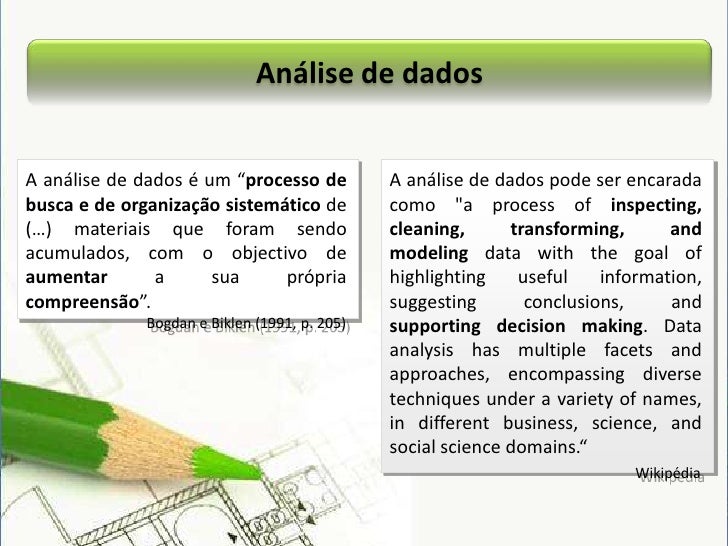 Análise de dados

A análise de dados é um “processo de busca e de organização sistemático de (…) materiais que foram sendo acumulados, com o objectivo de aumentar a sua própria compreensão”.

Bogdan e Biklen (1991, p. 205)

A análise de dados pode ser encarada como "a process of inspecting, cleaning, transforming, and modeling data with the goal of highlighting useful information, suggesting conclusions, and supporting decision making. Data analysis has multiple facets and approaches, encompassing diverse techniques under a variety of names, in different business, science, and social science domains.“

Wikipédia